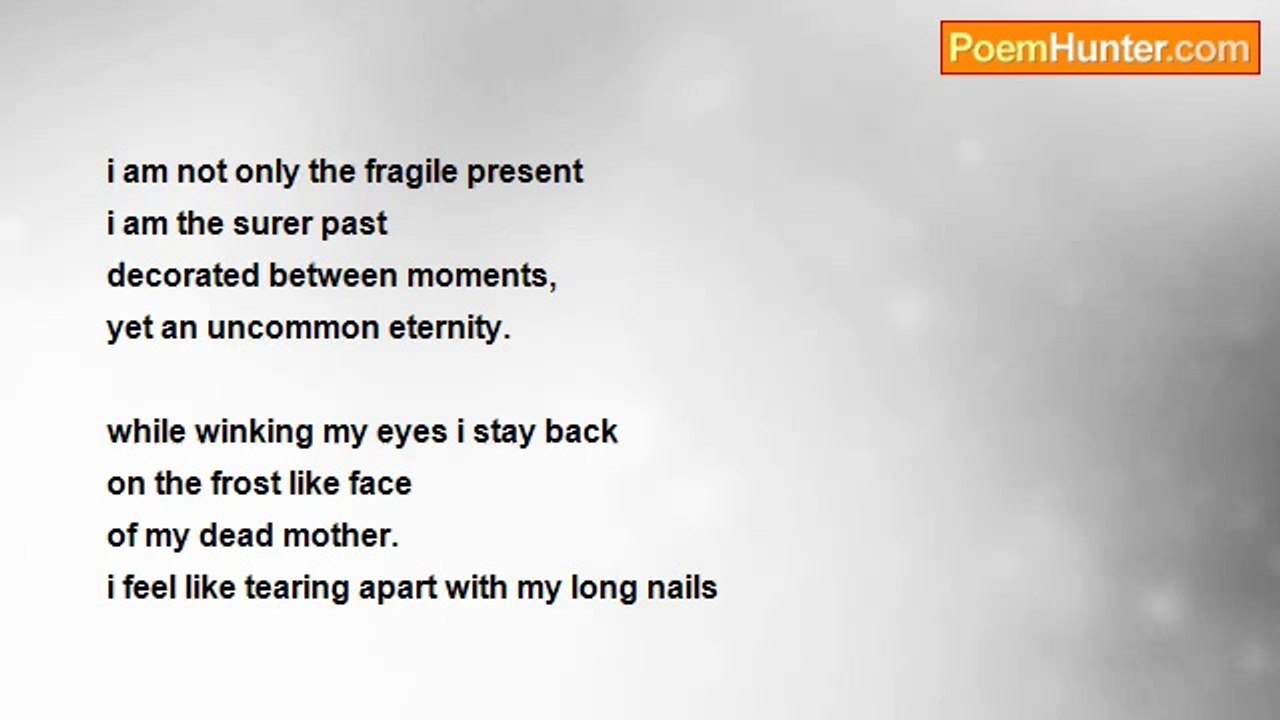 PoemHunter.com

i am not only the fragile present
i am the surer past
decorated between moments,
yet an uncommon eternity.

while winking my eyes i stay back
on the frost like face
of my dead mother.
i feel like tearing apart with my long nails